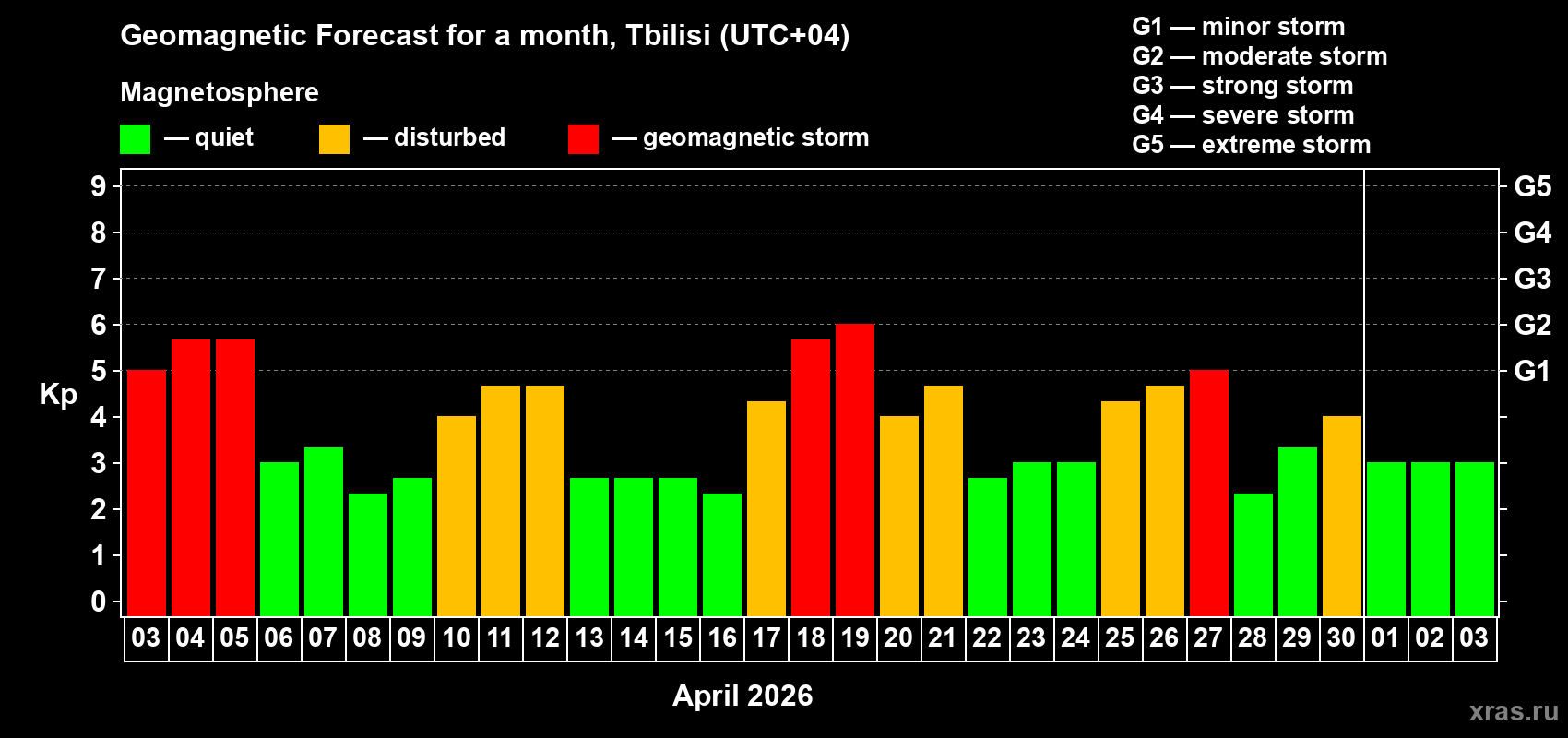 Geomagnetic Forecast for a month, Tbilisi (UTC+04)

Magnetosphere

— quiet — disturbed — geomagnetic storm

G1 — minor storm
G2 — moderate storm
G3 — strong storm
G4 — severe storm
G5 — extreme storm

Kp

9
8
7
6
5
4
3
2
1
0

G5
G4
G3
G2
G1

03 04 05 06 07 08 09 10 11 12 13 14 15 16 17 18 19 20 21 22 23 24 25 26 27 28 29 30 01 02 03

April 2026

xras.ru